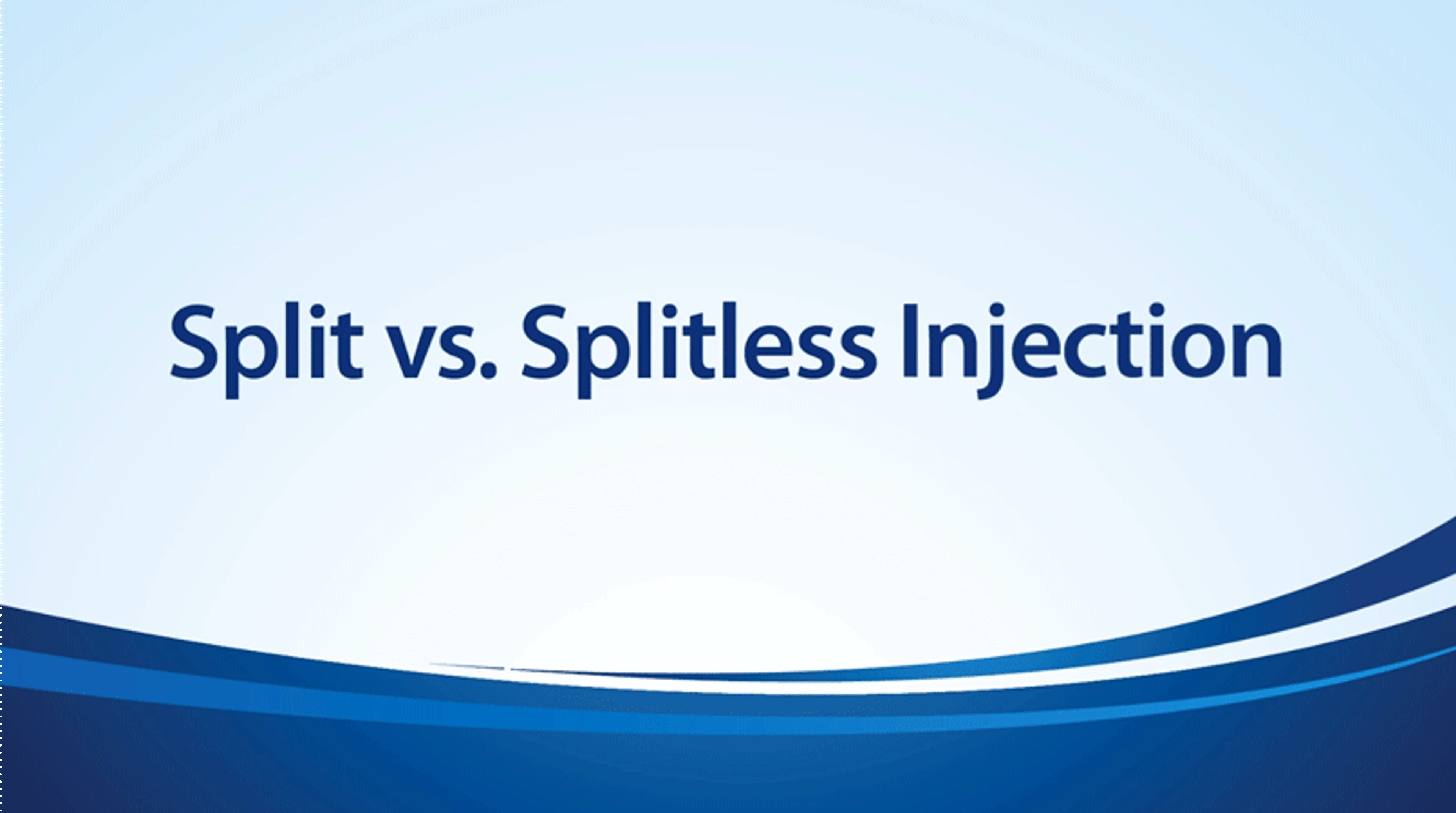 Split vs. Splitless Injection